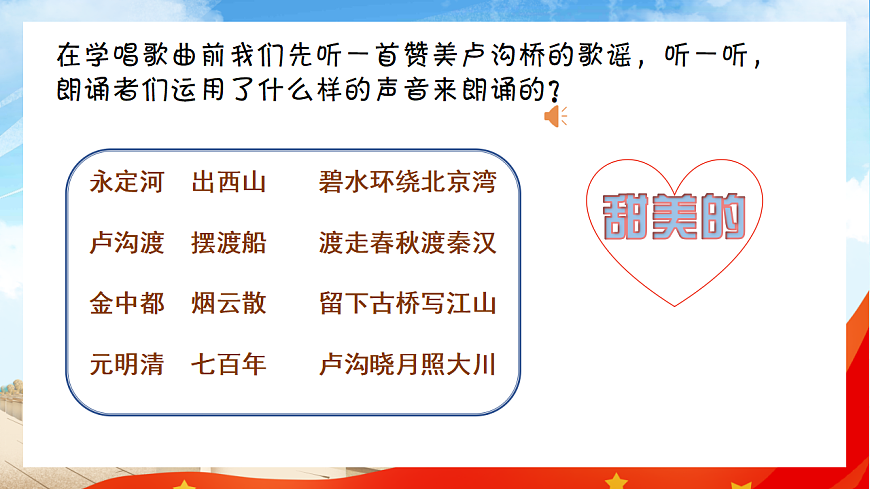 在学唱歌曲前我们先听一首赞美卢沟桥的歌谣，听一听，朗诵者们运用了什么样的声音来朗诵的？

永定河　出西山　碧水环绕北京湾

卢沟渡　摆渡船　渡走春秋渡秦汉

金中都　烟云散　留下古桥写江山

元明清　七百年　卢沟晓月照大川

甜美的